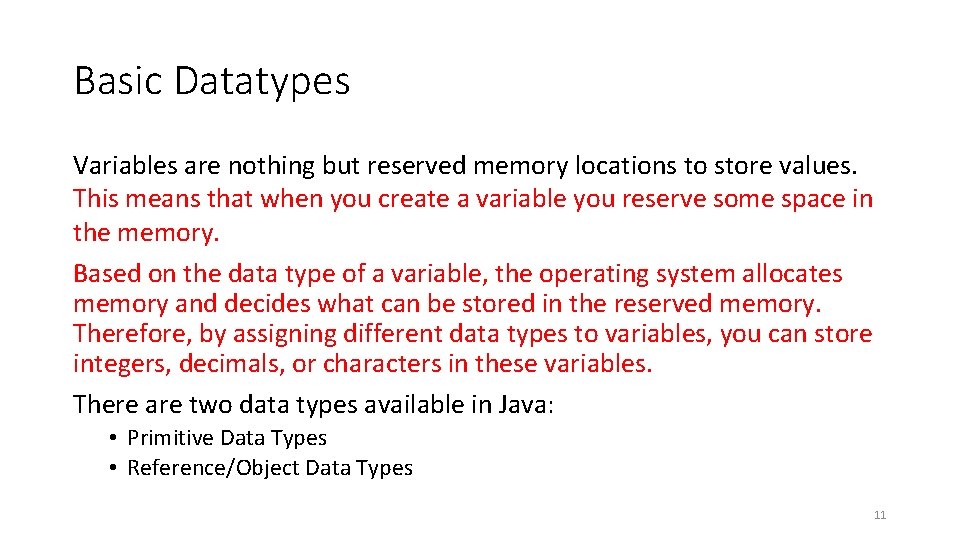 Basic Datatypes

Variables are nothing but reserved memory locations to store values. This means that when you create a variable you reserve some space in the memory.

Based on the data type of a variable, the operating system allocates memory and decides what can be stored in the reserved memory. Therefore, by assigning different data types to variables, you can store integers, decimals, or characters in these variables.

There are two data types available in Java:

• Primitive Data Types
• Reference/Object Data Types

11